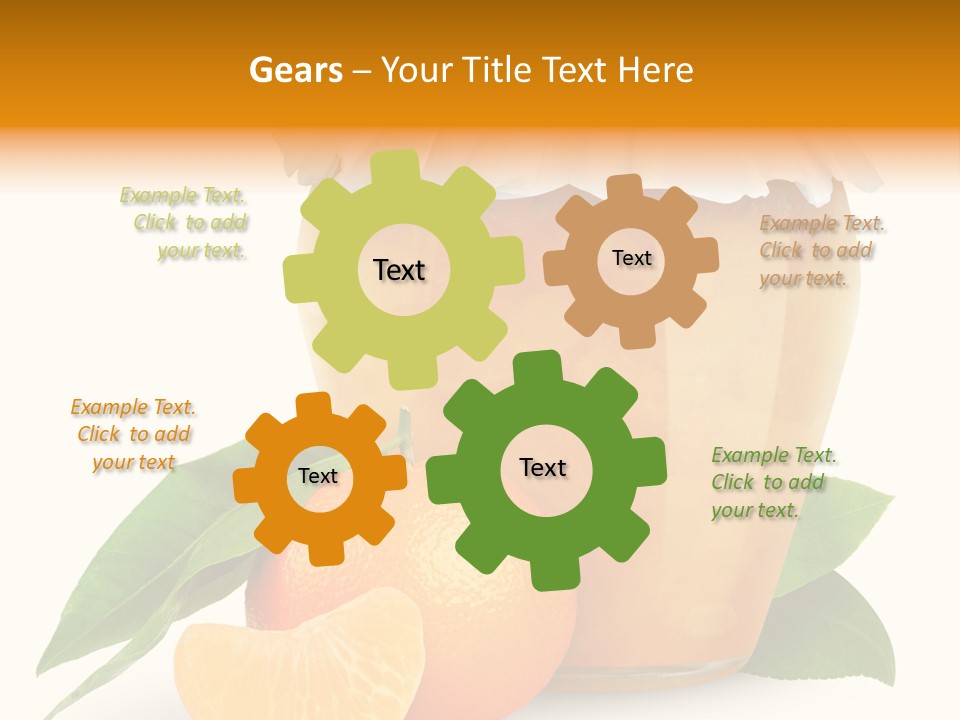 Gears – Your Title Text Here

Example Text. Click to add your text.

Text

Text

Example Text. Click to add your text.

Example Text. Click to add your text

Text

Text

Example Text. Click to add your text.